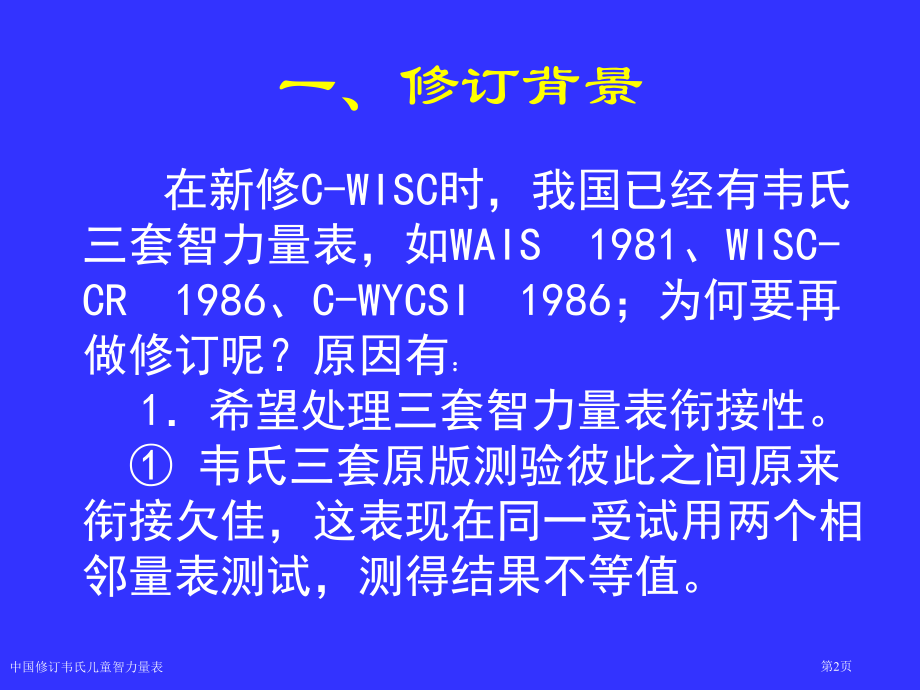 一、修订背景

在新修C-WISC时，我国已经有韦氏三套智力量表，如WAIS 1981、WISC-CR 1986、C-WYCSI 1986；为何要再做修订呢？原因有：

1. 希望处理三套智力量表衔接性。

① 韦氏三套原版测验彼此之间原来衔接欠佳，这表现在同一受试用两个相邻量表测试，测得结果不等值。

中国修订韦氏儿童智力量表

第2页